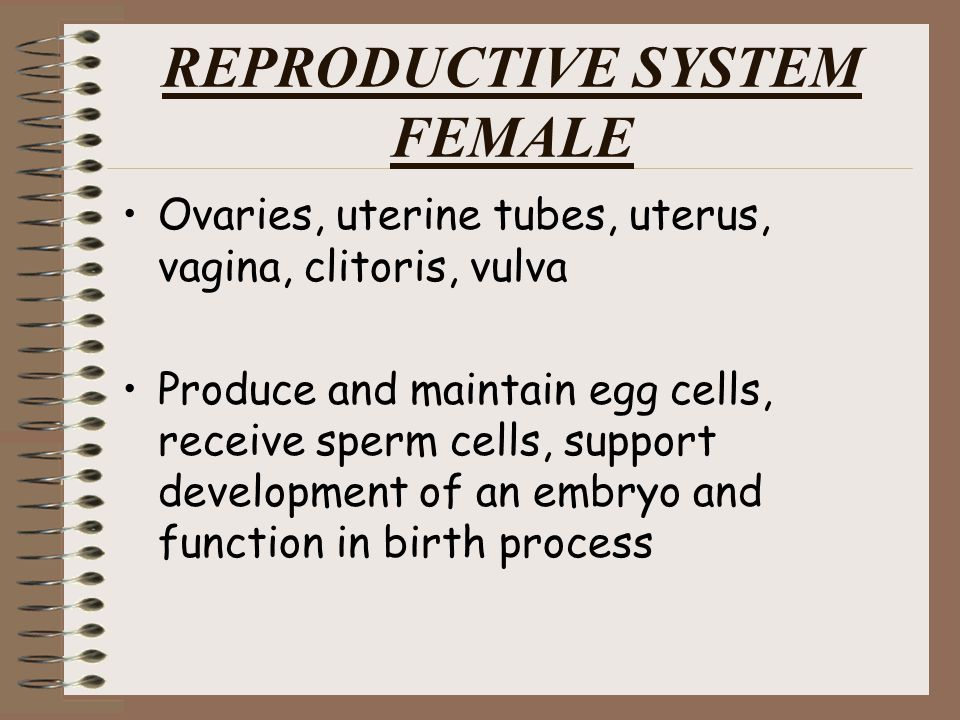 REPRODUCTIVE SYSTEM
FEMALE

• Ovaries, uterine tubes, uterus, vagina, clitoris, vulva

• Produce and maintain egg cells, receive sperm cells, support development of an embryo and function in birth process